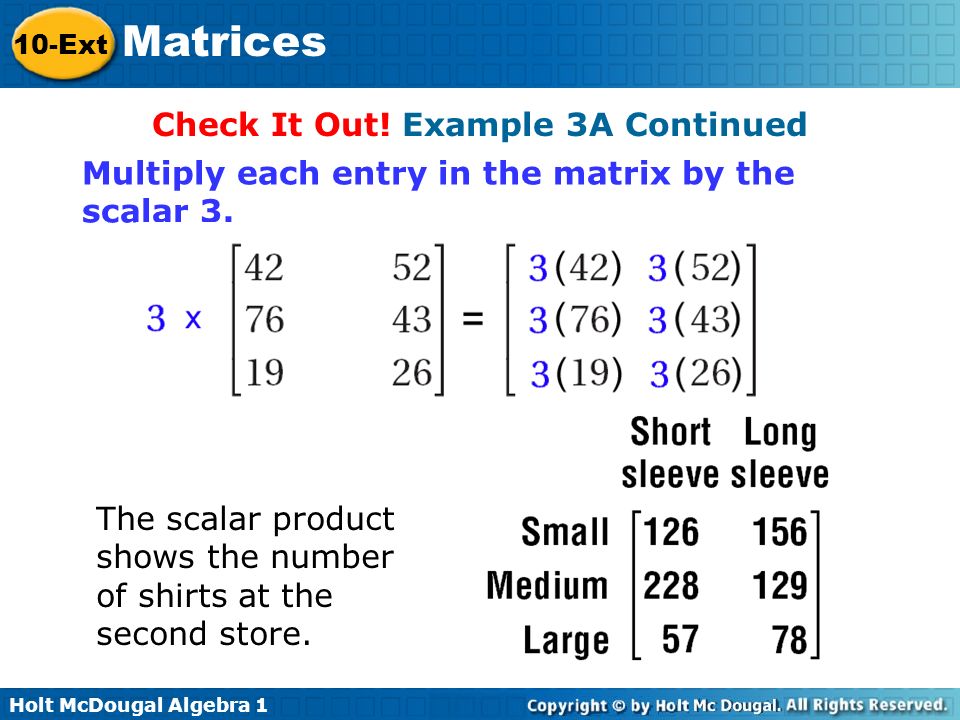 10-Ext Matrices

Check It Out! Example 3A Continued

Multiply each entry in the matrix by the scalar 3.

$3 \times \begin{bmatrix} 42 & 52 \\ 76 & 43 \\ 19 & 26 \end{bmatrix} = \begin{bmatrix} 3(42) & 3(52) \\ 3(76) & 3(43) \\ 3(19) & 3(26) \end{bmatrix}$

The scalar product shows the number of shirts at the second store.

| | Short sleeve | Long sleeve |
|---|---|---|
| Small | 126 | 156 |
| Medium | 228 | 129 |
| Large | 57 | 78 |

Holt McDougal Algebra 1

Copyright © by Holt Mc Dougal. All Rights Reserved.